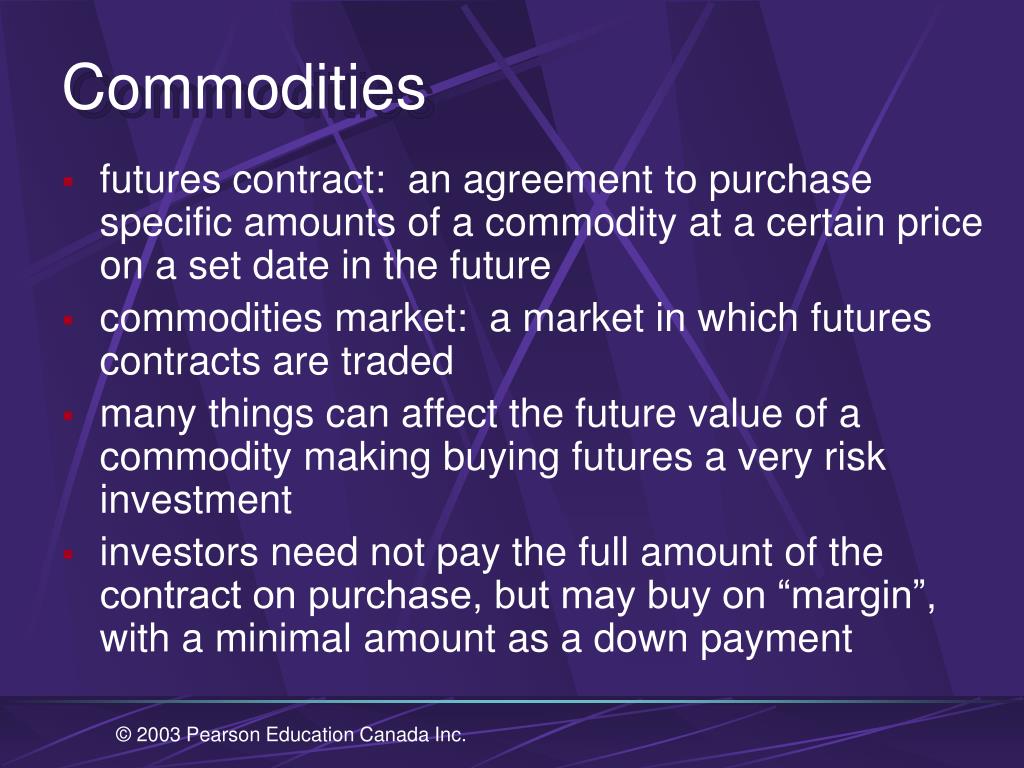 Commodities

- futures contract:  an agreement to purchase specific amounts of a commodity at a certain price on a set date in the future
- commodities market:  a market in which futures contracts are traded
- many things can affect the future value of a commodity making buying futures a very risk investment
- investors need not pay the full amount of the contract on purchase, but may buy on “margin”, with a minimal amount as a down payment

© 2003 Pearson Education Canada Inc.